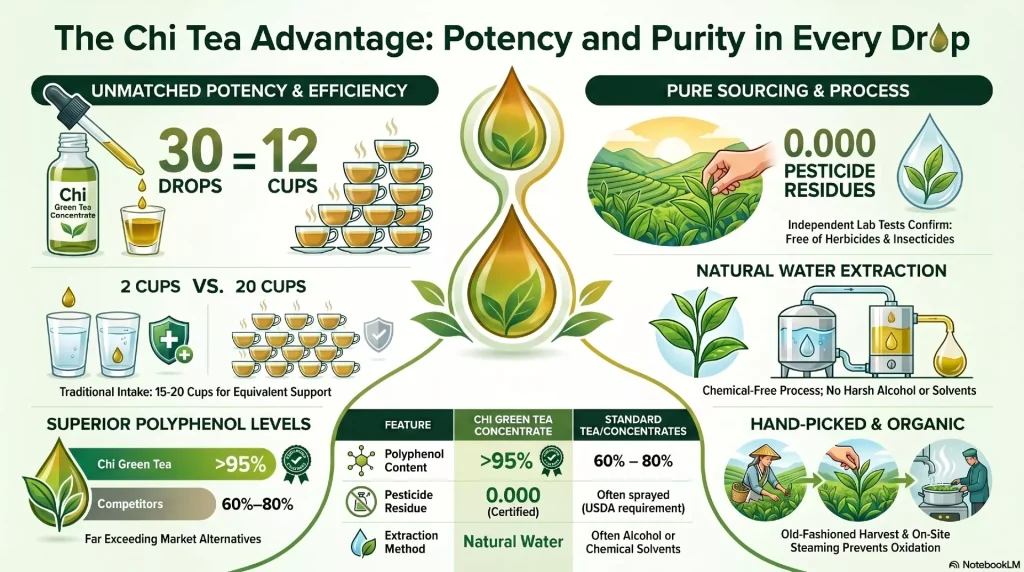 The Chi Tea Advantage: Potency and Purity in Every Drop

UNMATCHED POTENCY & EFFICIENCY

Chi Green Tea Concentrate

30 DROPS = 12 CUPS

2 CUPS VS. 20 CUPS

Traditional Intake: 15-20 Cups for Equivalent Support

SUPERIOR POLYPHENOL LEVELS

Chi Green Tea >95%

Competitors 60%–80%

Far Exceeding Market Alternatives

| FEATURE | CHI GREEN TEA CONCENTRATE | STANDARD TEA/CONCENTRATES |
|---|---|---|
| Polyphenol Content | >95% | 60% – 80% |
| Pesticide Residue | 0.000 (Certified) | Often sprayed (USDA requirement) |
| Extraction Method | Natural Water | Often Alcohol or Chemical Solvents |

PURE SOURCING & PROCESS

0.000 PESTICIDE RESIDUES

Independent Lab Tests Confirm: Free of Herbicides & Insecticides

NATURAL WATER EXTRACTION

Chemical-Free Process; No Harsh Alcohol or Solvents

HAND-PICKED & ORGANIC

Old-Fashioned Harvest & On-Site Steaming Prevents Oxidation

NotebookLM